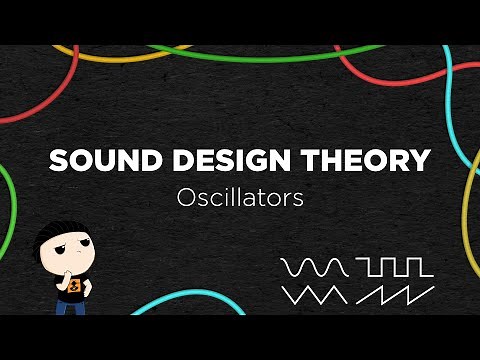 SOUND DESIGN THEORY
Oscillators